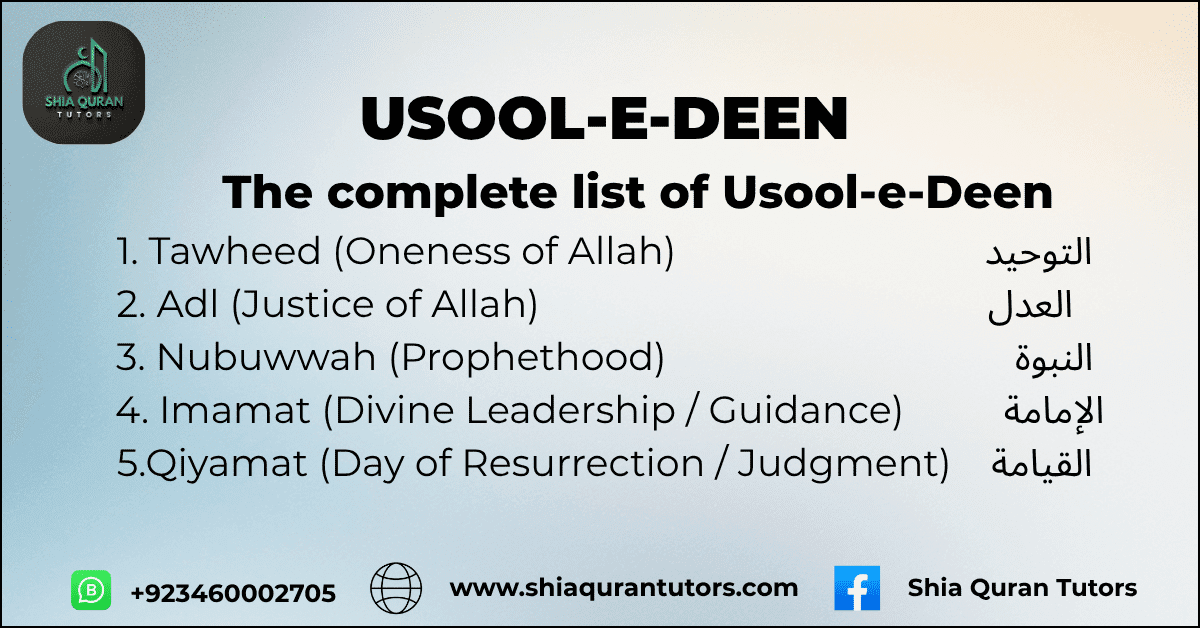 SHIA QURAN
TUTORS

USOOL-E-DEEN

The complete list of Usool-e-Deen

1. Tawheed (Oneness of Allah) التوحيد
2. Adl (Justice of Allah) العدل
3. Nubuwwah (Prophethood) النبوة
4. Imamat (Divine Leadership / Guidance) الإمامة
5.Qiyamat (Day of Resurrection / Judgment) القيامة

+923460002705 www.shiaqurantutors.com Shia Quran Tutors